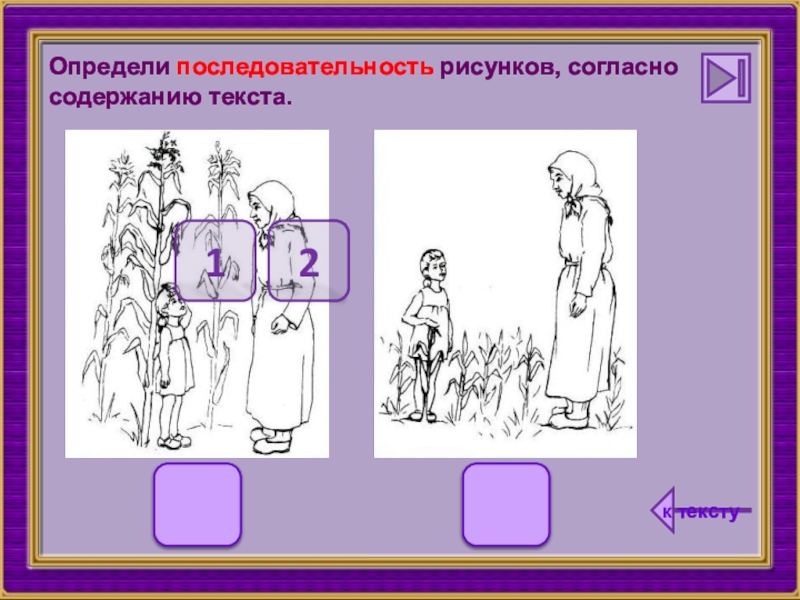 Определи последовательность рисунков, согласно содержанию текста.

1

2

к тексту